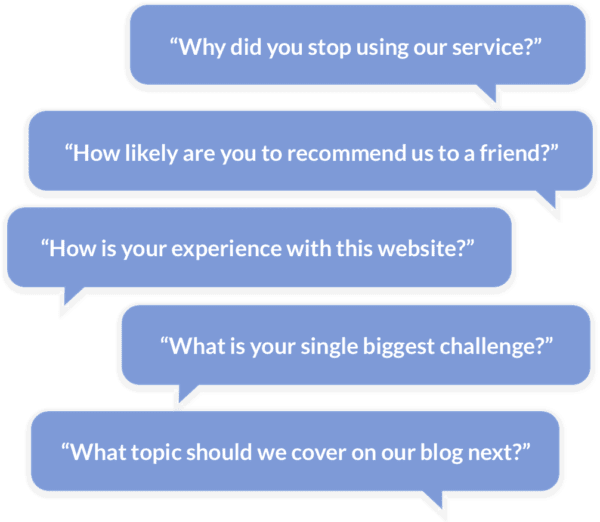 “Why did you stop using our service?”

“How likely are you to recommend us to a friend?”

“How is your experience with this website?”

“What is your single biggest challenge?”

“What topic should we cover on our blog next?”